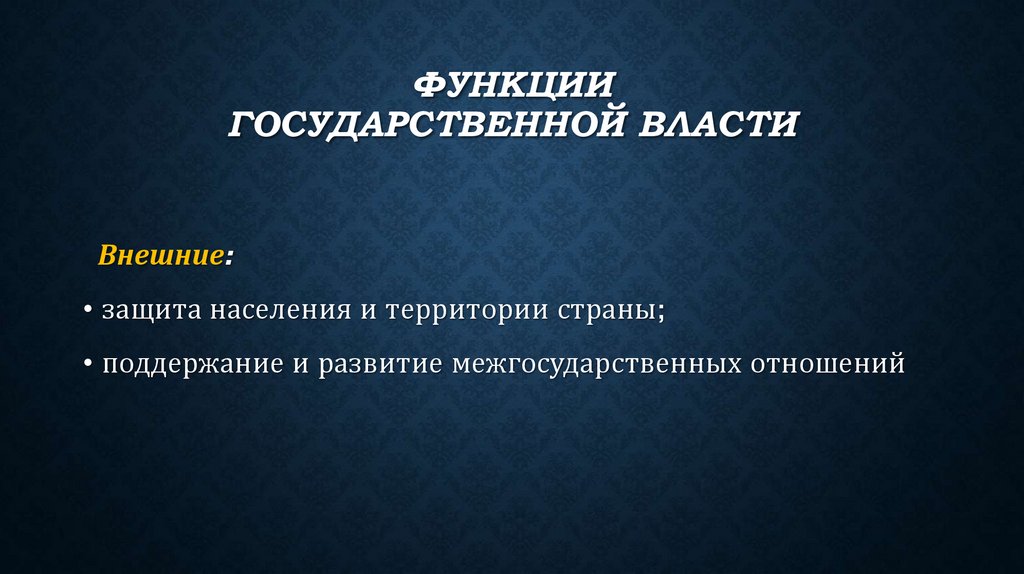 ФУНКЦИИ
ГОСУДАРСТВЕННОЙ ВЛАСТИ

Внешние:

• защита населения и территории страны;

• поддержание и развитие межгосударственных отношений